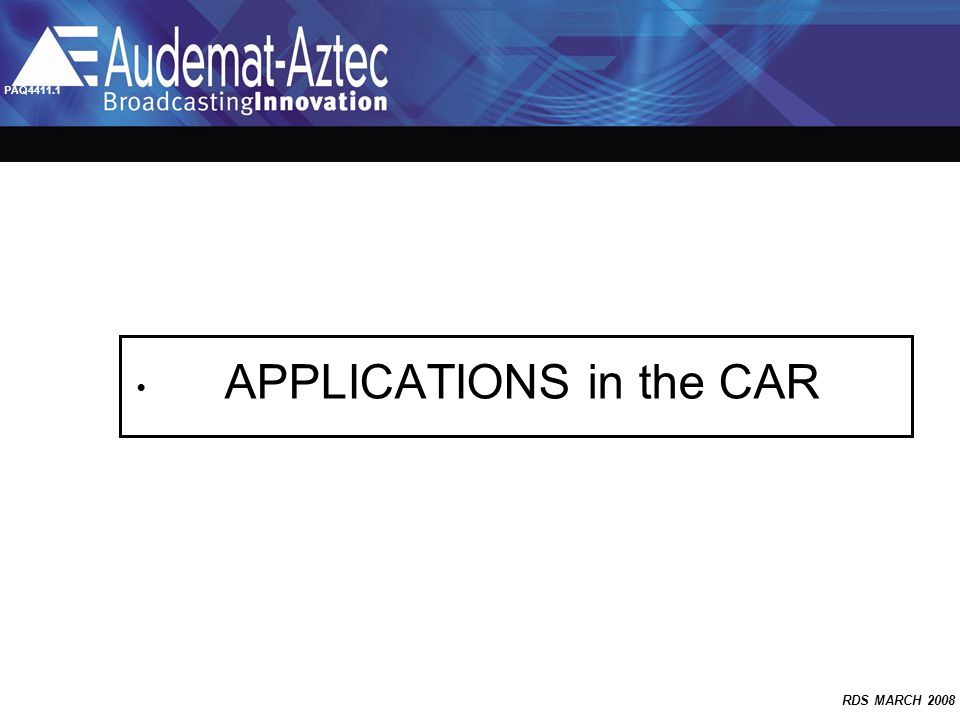 Audemat-Aztec
BroadcastingInnovation
PAQ4411.1

• APPLICATIONS in the CAR

RDS MARCH 2008